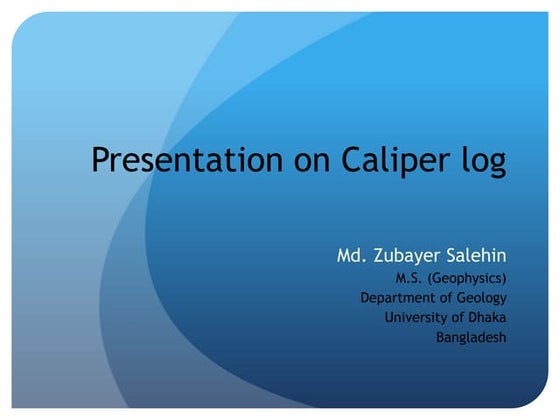 Presentation on Caliper log

Md. Zubayer Salehin
M.S. (Geophysics)
Department of Geology
University of Dhaka
Bangladesh